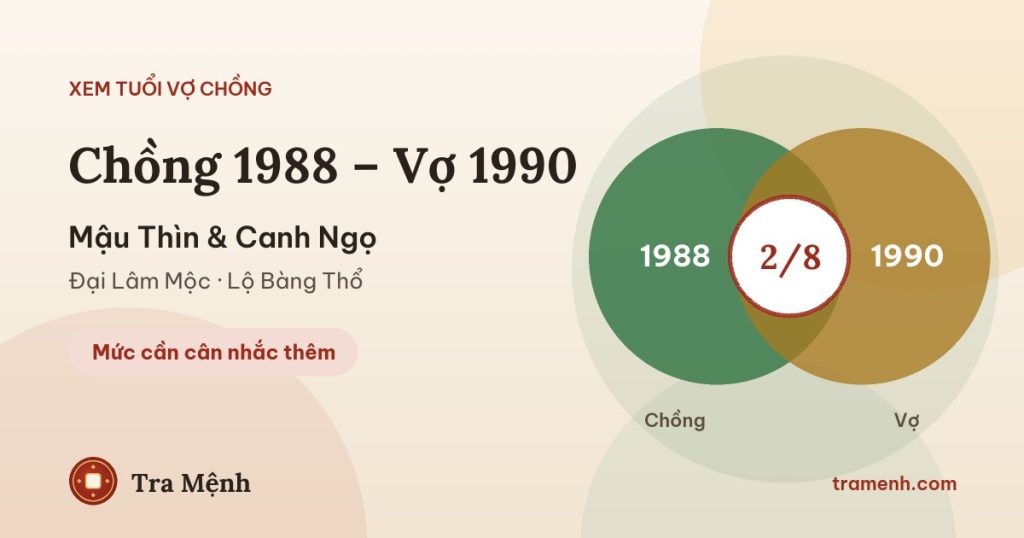 XEM TUỔI VỢ CHỒNG

Chồng 1988 – Vợ 1990

Mậu Thìn & Canh Ngọ

Đại Lâm Mộc · Lộ Bàng Thổ

Mức cần cân nhắc thêm

1988

2/8

1990

Chồng

Vợ

Tra Mệnh

tramenh.com